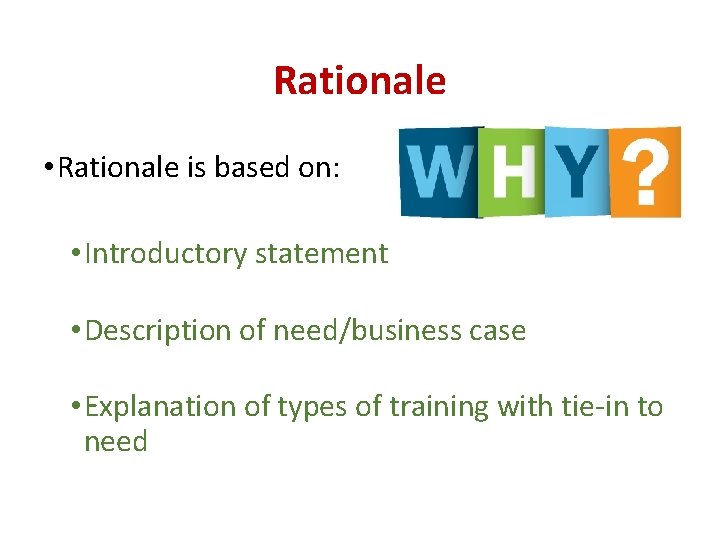 Rationale

• Rationale is based on:

WHY?

• Introductory statement

• Description of need/business case

• Explanation of types of training with tie-in to need